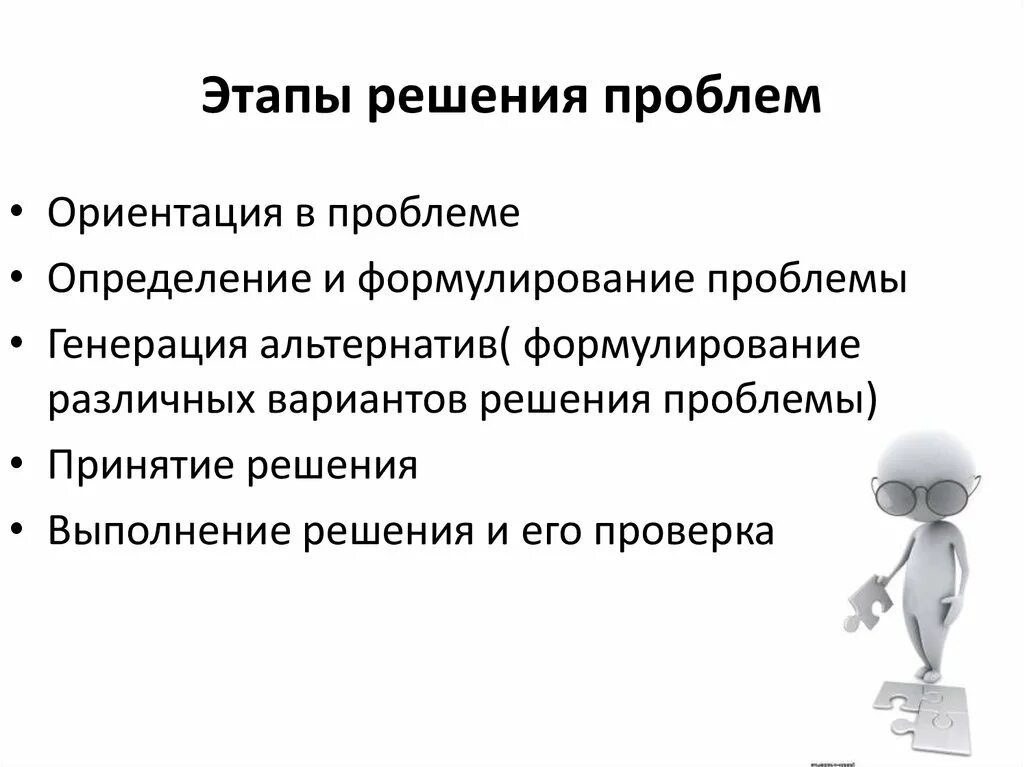 Этапы решения проблем

• Ориентация в проблеме
• Определение и формулирование проблемы
• Генерация альтернатив( формулирование различных вариантов решения проблемы)
• Принятие решения
• Выполнение решения и его проверка